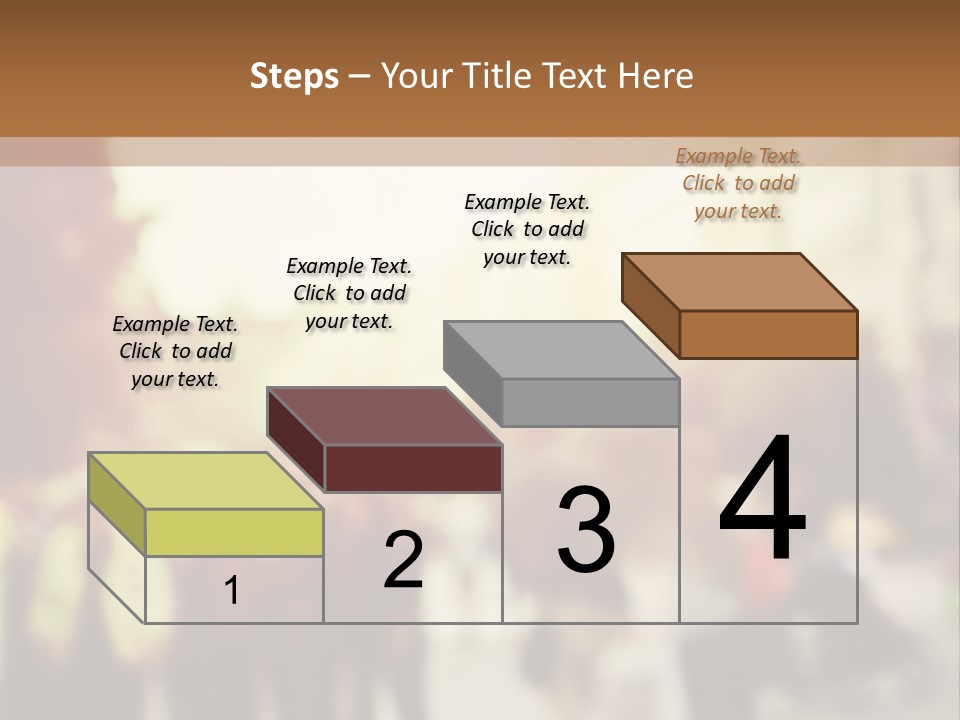 Steps – Your Title Text Here

Example Text. Click to add your text.

Example Text. Click to add your text.

Example Text. Click to add your text.

Example Text. Click to add your text.

1

2

3

4